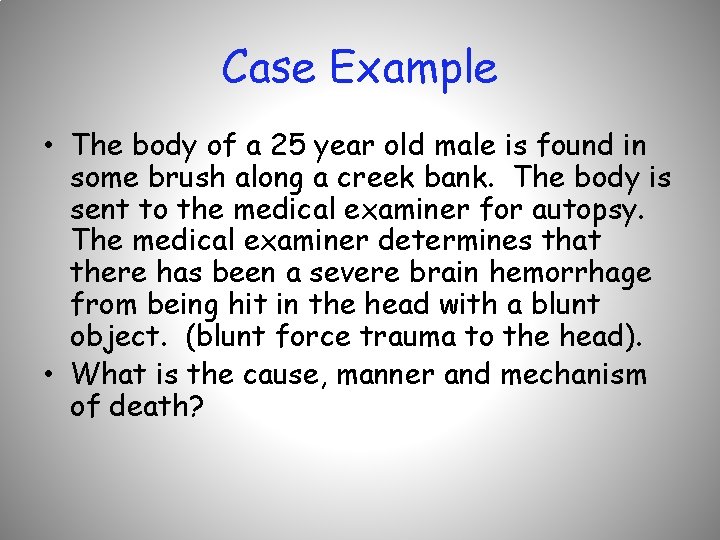 Case Example

• The body of a 25 year old male is found in some brush along a creek bank. The body is sent to the medical examiner for autopsy. The medical examiner determines that there has been a severe brain hemorrhage from being hit in the head with a blunt object. (blunt force trauma to the head).
• What is the cause, manner and mechanism of death?